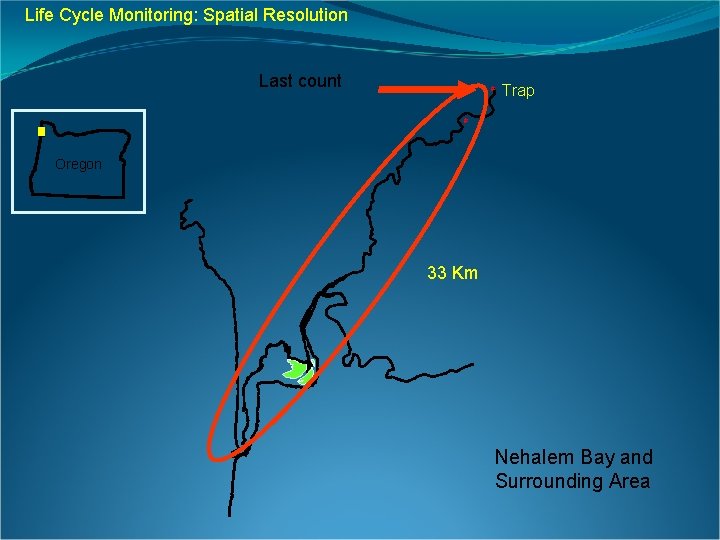 Life Cycle Monitoring: Spatial Resolution

Last count

Trap

Oregon

33 Km

Nehalem Bay and Surrounding Area